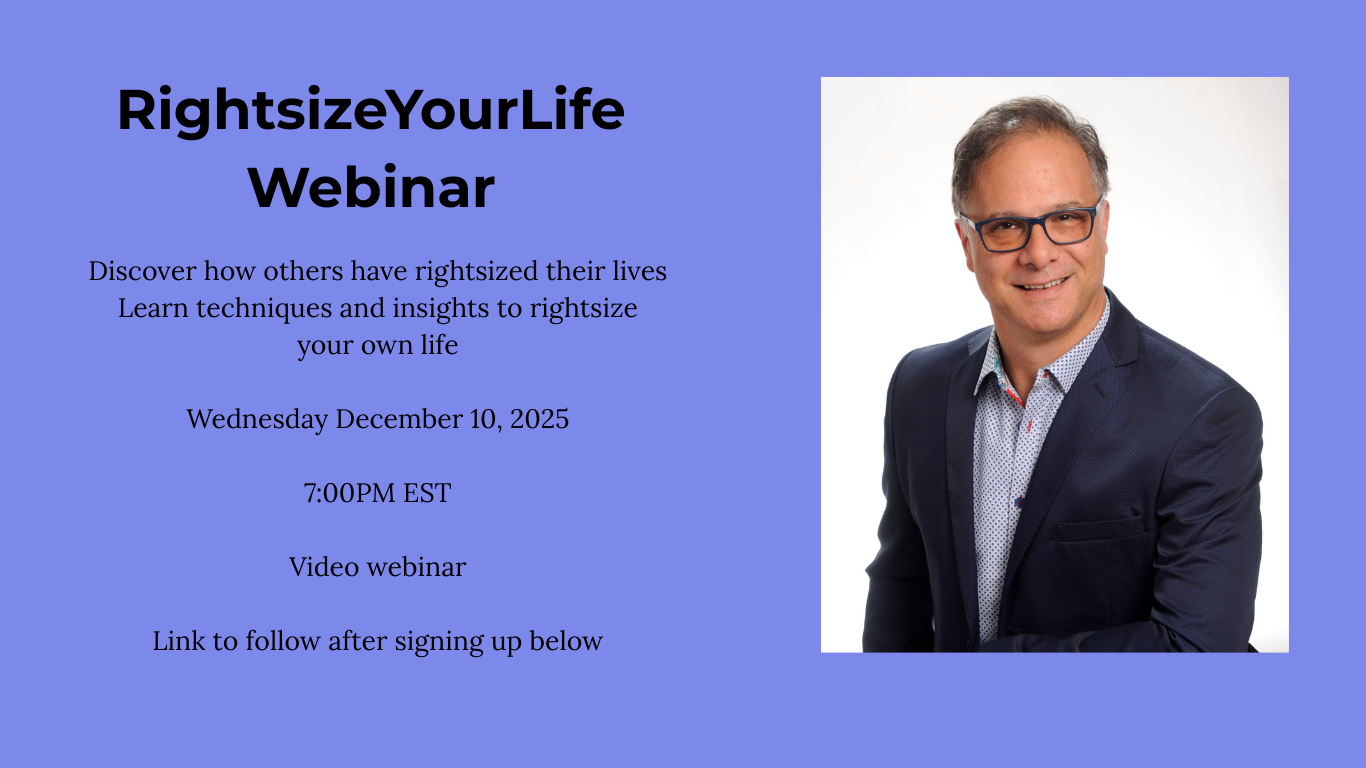 RightsizeYourLife Webinar

Discover how others have rightsized their lives
Learn techniques and insights to rightsize your own life

Wednesday December 10, 2025

7:00PM EST

Video webinar

Link to follow after signing up below